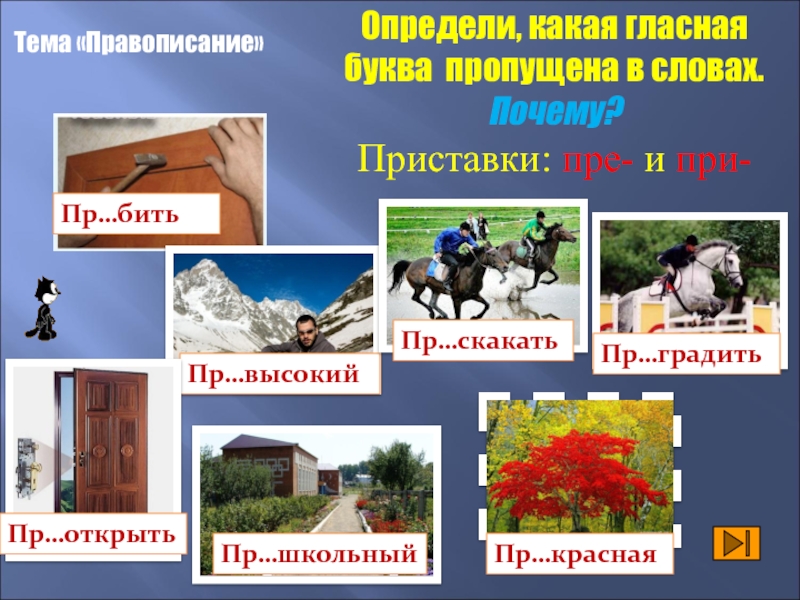 Тема «Правописание»

Определи, какая гласная буква пропущена в словах. Почему?

Приставки: пре- и при-

Пр…бить

Пр…высокий

Пр…скакать

Пр…градить

Пр…открыть

Пр…школьный

Пр…красная